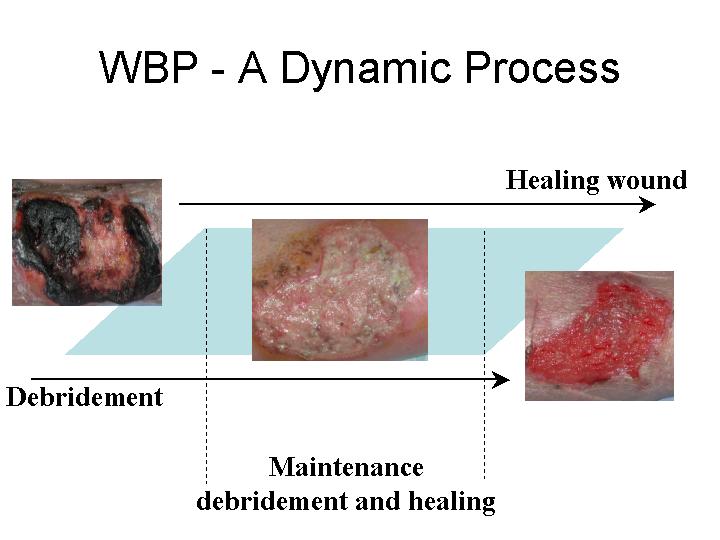 WBP - A Dynamic Process

Healing wound

Debridement

Maintenance debridement and healing